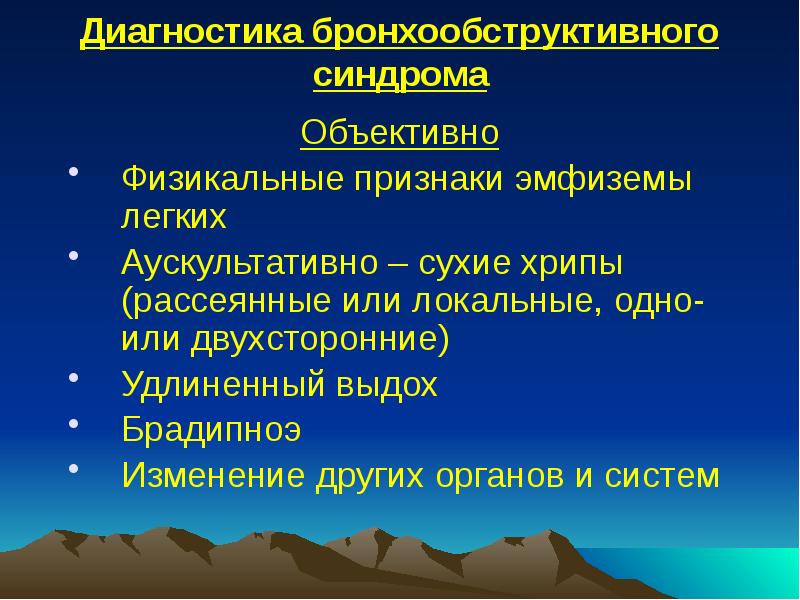 Диагностика бронхообструктивного синдрома

Объективно

• Физикальные признаки эмфиземы легких
• Аускультативно – сухие хрипы (рассеянные или локальные, одно- или двухсторонние)
• Удлиненный выдох
• Брадипноэ
• Изменение других органов и систем